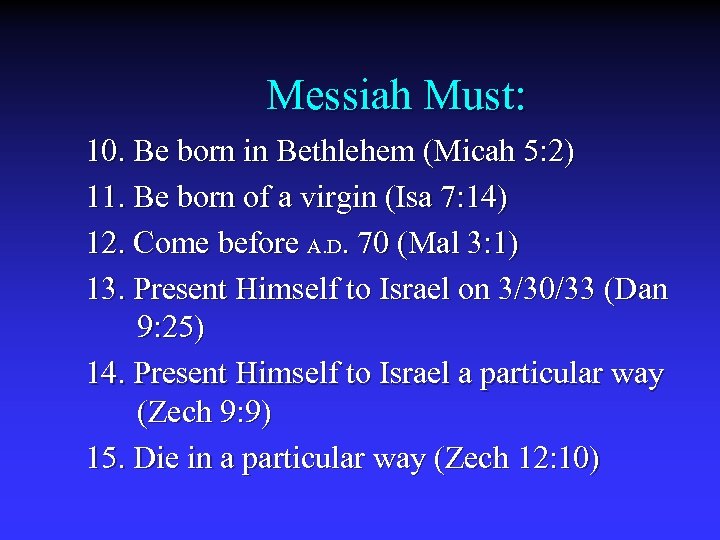 Messiah Must:

10. Be born in Bethlehem (Micah 5:2)

11. Be born of a virgin (Isa 7:14)

12. Come before A.D. 70 (Mal 3:1)

13. Present Himself to Israel on 3/30/33 (Dan 9:25)

14. Present Himself to Israel a particular way (Zech 9:9)

15. Die in a particular way (Zech 12:10)